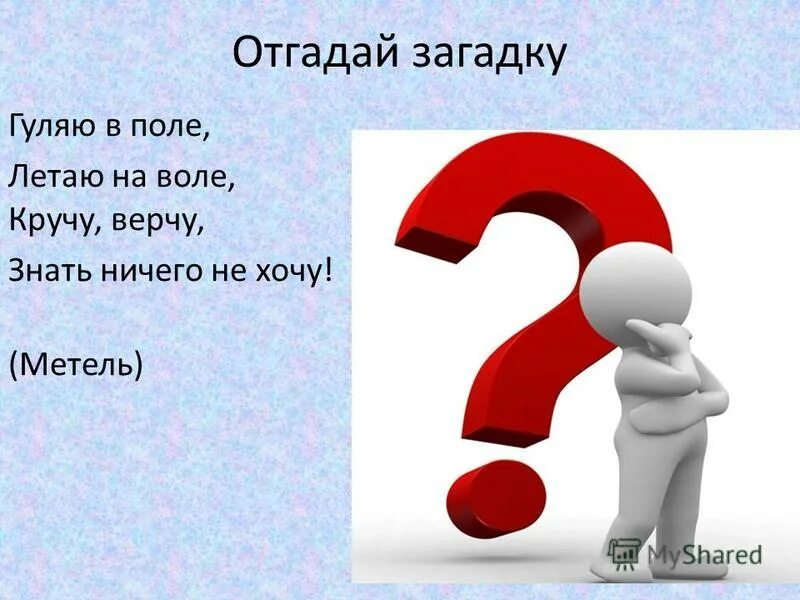 Отгадай загадку

Гуляю в поле,
Летаю на воле,
Кручу, верчу,
Знать ничего не хочу!

(Метель)

MyShared